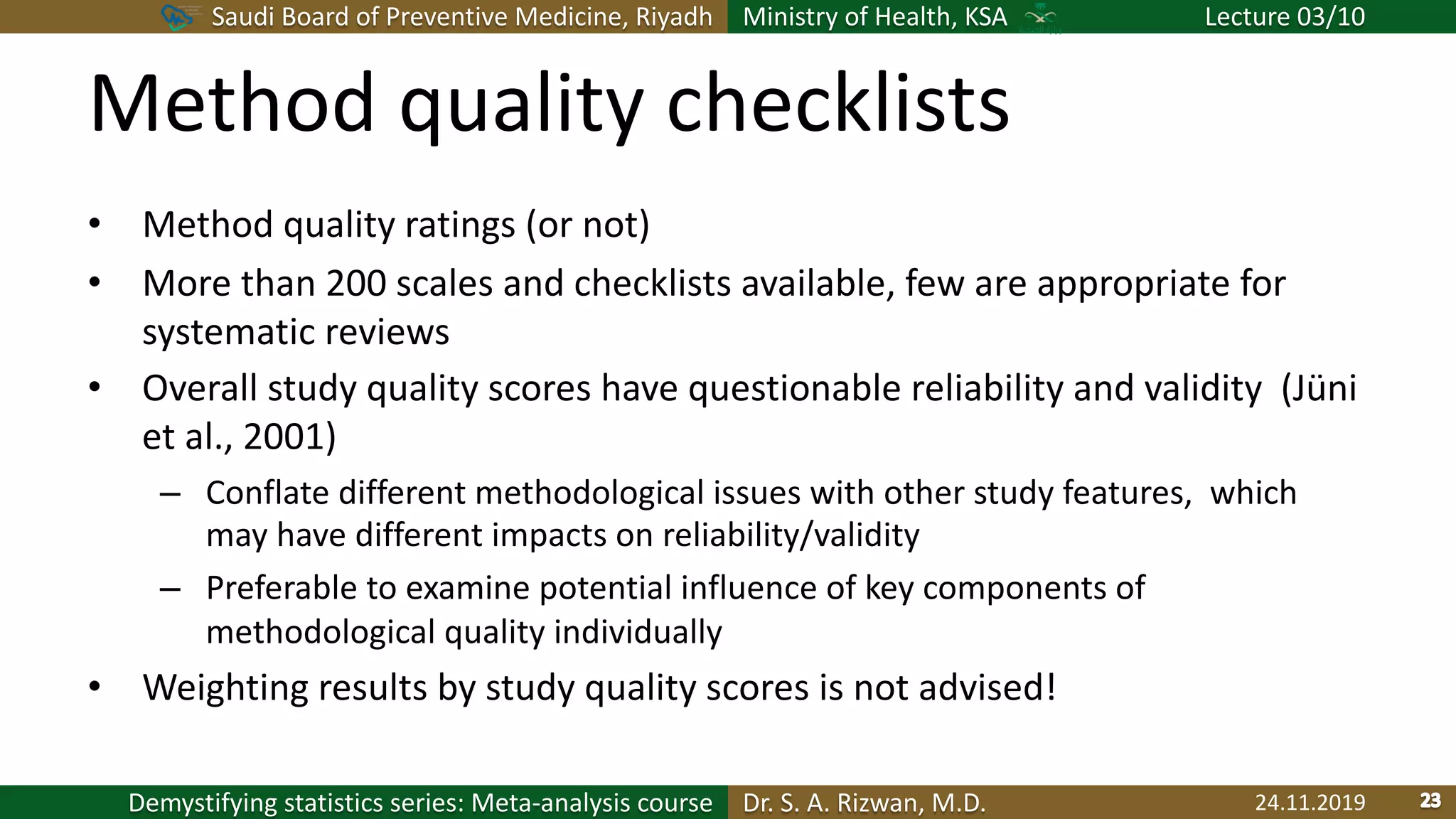 Saudi Board of Preventive Medicine, Riyadh Ministry of Health, KSA Lecture 03/10

Method quality checklists

• Method quality ratings (or not)
• More than 200 scales and checklists available, few are appropriate for systematic reviews
• Overall study quality scores have questionable reliability and validity (Jüni et al., 2001)
– Conflate different methodological issues with other study features, which may have different impacts on reliability/validity
– Preferable to examine potential influence of key components of methodological quality individually
• Weighting results by study quality scores is not advised!

Demystifying statistics series: Meta-analysis course Dr. S. A. Rizwan, M.D. 24.11.2019 23